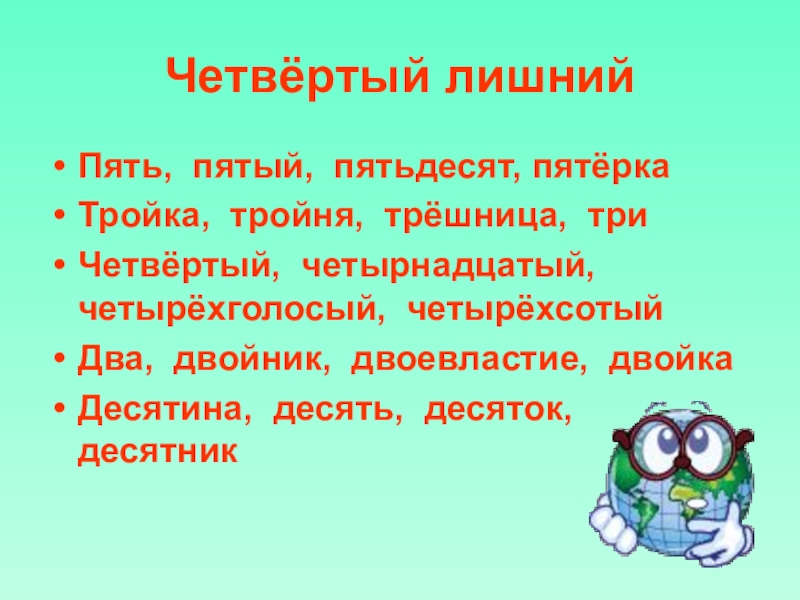 Четвёртый лишний

• Пять, пятый, пятьдесят, пятёрка
• Тройка, тройня, трёшница, три
• Четвёртый, четырнадцатый, четырёхголосый, четырёхсотый
• Два, двойник, двоевластие, двойка
• Десятина, десять, десяток, десятник